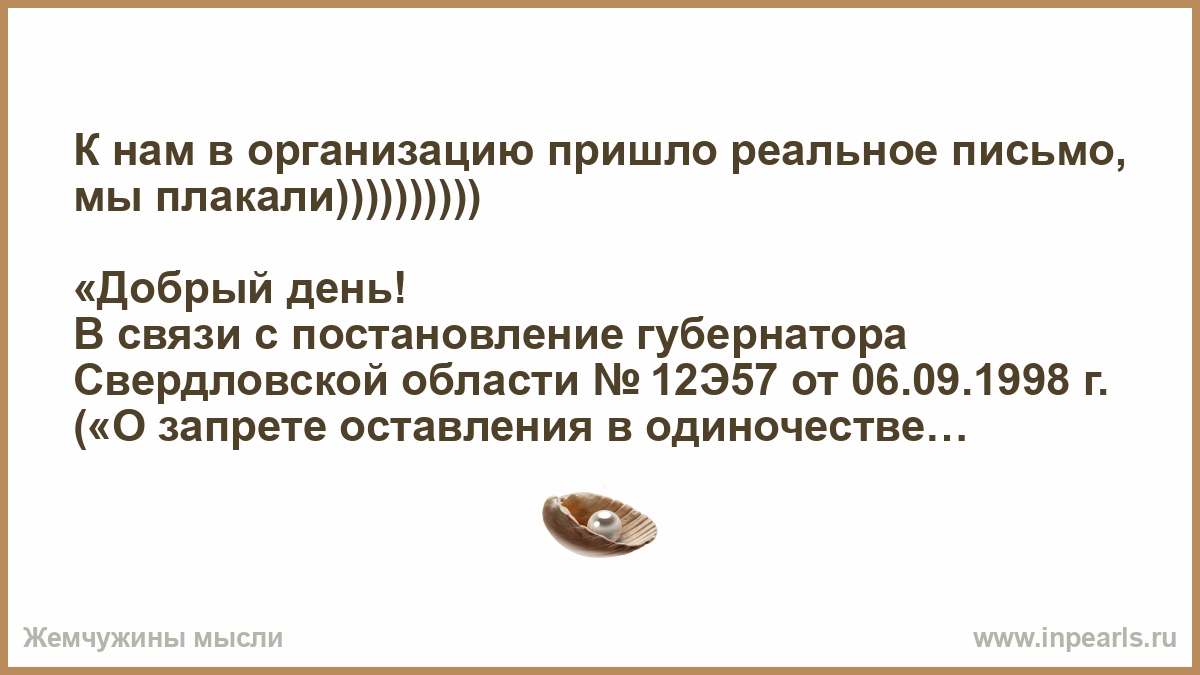 К нам в организацию пришло реальное письмо, мы плакали))))))))))

«Добрый день!
В связи с постановление губернатора Свердловской области № 12Э57 от 06.09.1998 г. («О запрете оставления в одиночестве…

Жемчужины мысли
www.inpearls.ru